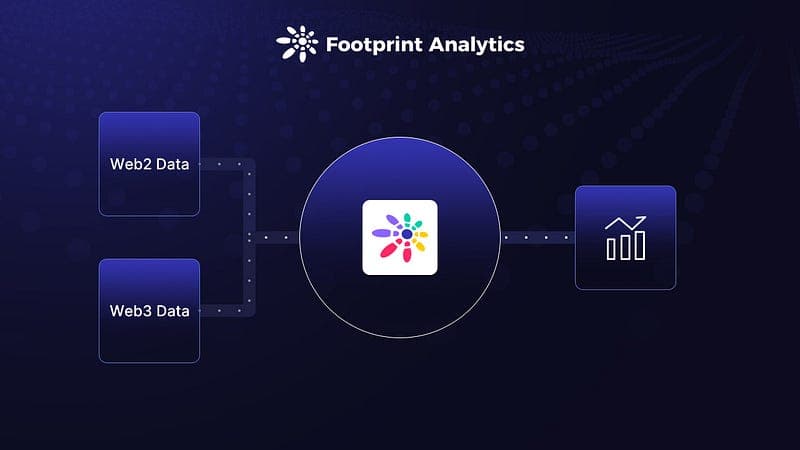 Footprint Analytics

Web2 Data

Web3 Data